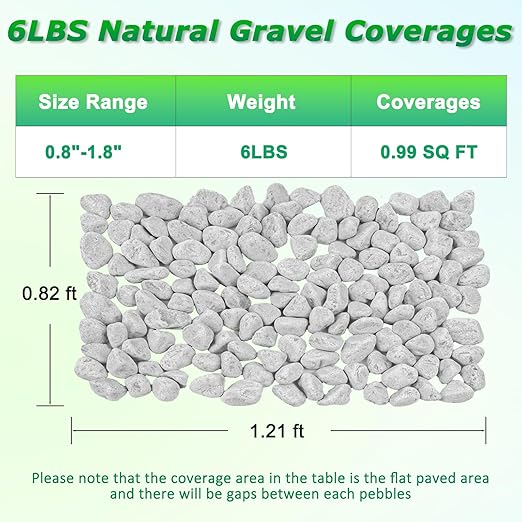 6LBS Natural Gravel Coverages

| Size Range | Weight | Coverages |
|---|---|---|
| 0.8"-1.8" | 6LBS | 0.99 SQ FT |

0.82 ft

1.21 ft

Please note that the coverage area in the table is the flat paved area and there will be gaps between each pebbles